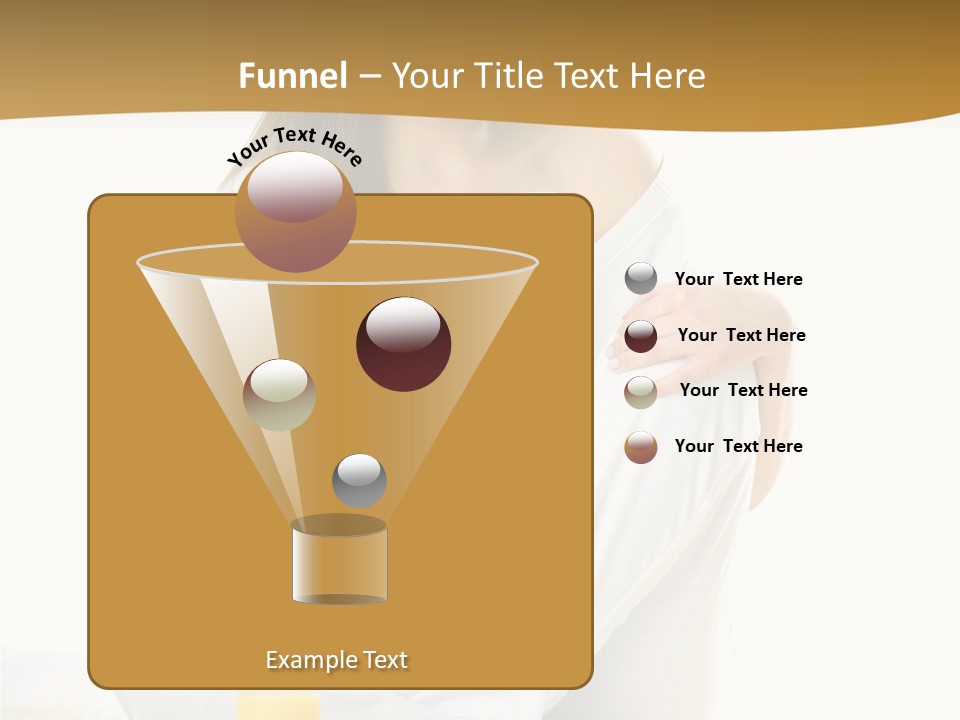 Funnel – Your Title Text Here

Your Text Here

Your Text Here

Your Text Here

Your Text Here

Your Text Here

Example Text